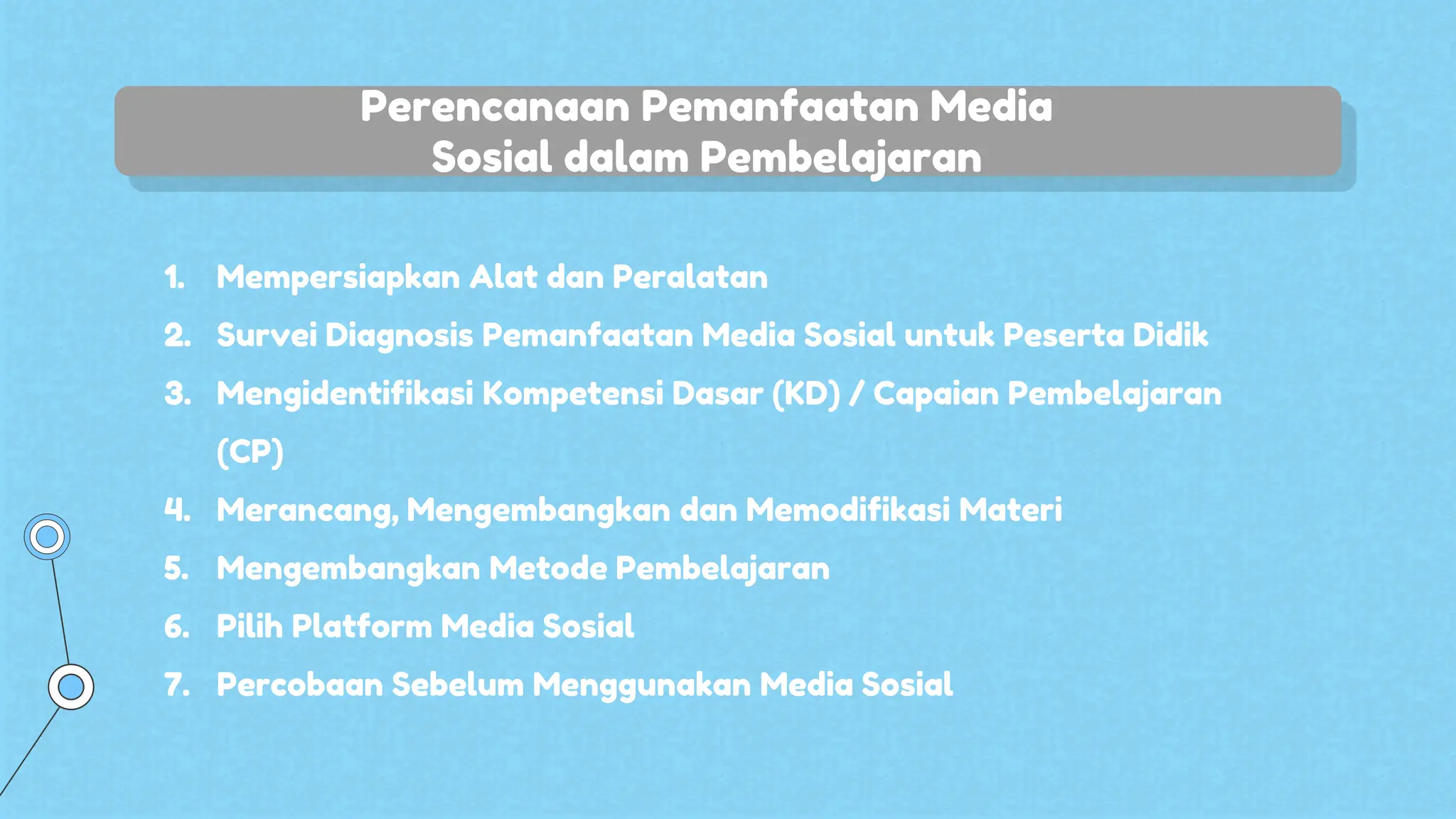 Perencanaan Pemanfaatan Media Sosial dalam Pembelajaran

1. Mempersiapkan Alat dan Peralatan
2. Survei Diagnosis Pemanfaatan Media Sosial untuk Peserta Didik
3. Mengidentifikasi Kompetensi Dasar (KD) / Capaian Pembelajaran (CP)
4. Merancang, Mengembangkan dan Memodifikasi Materi
5. Mengembangkan Metode Pembelajaran
6. Pilih Platform Media Sosial
7. Percobaan Sebelum Menggunakan Media Sosial